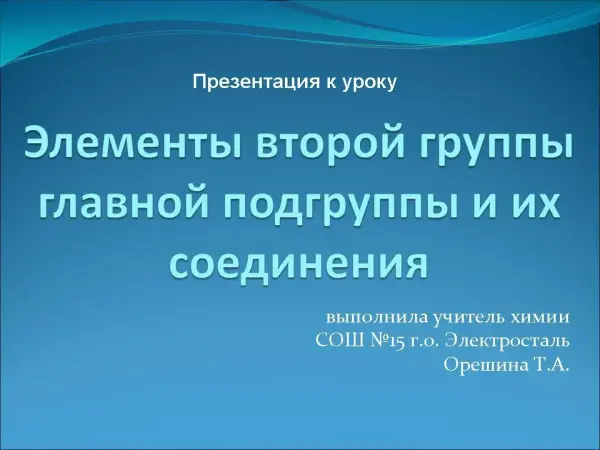 Презентация к уроку

Элементы второй группы главной подгруппы и их соединения

выполнила учитель химии
СОШ №15 г.о. Электросталь
Орешина Т.А.